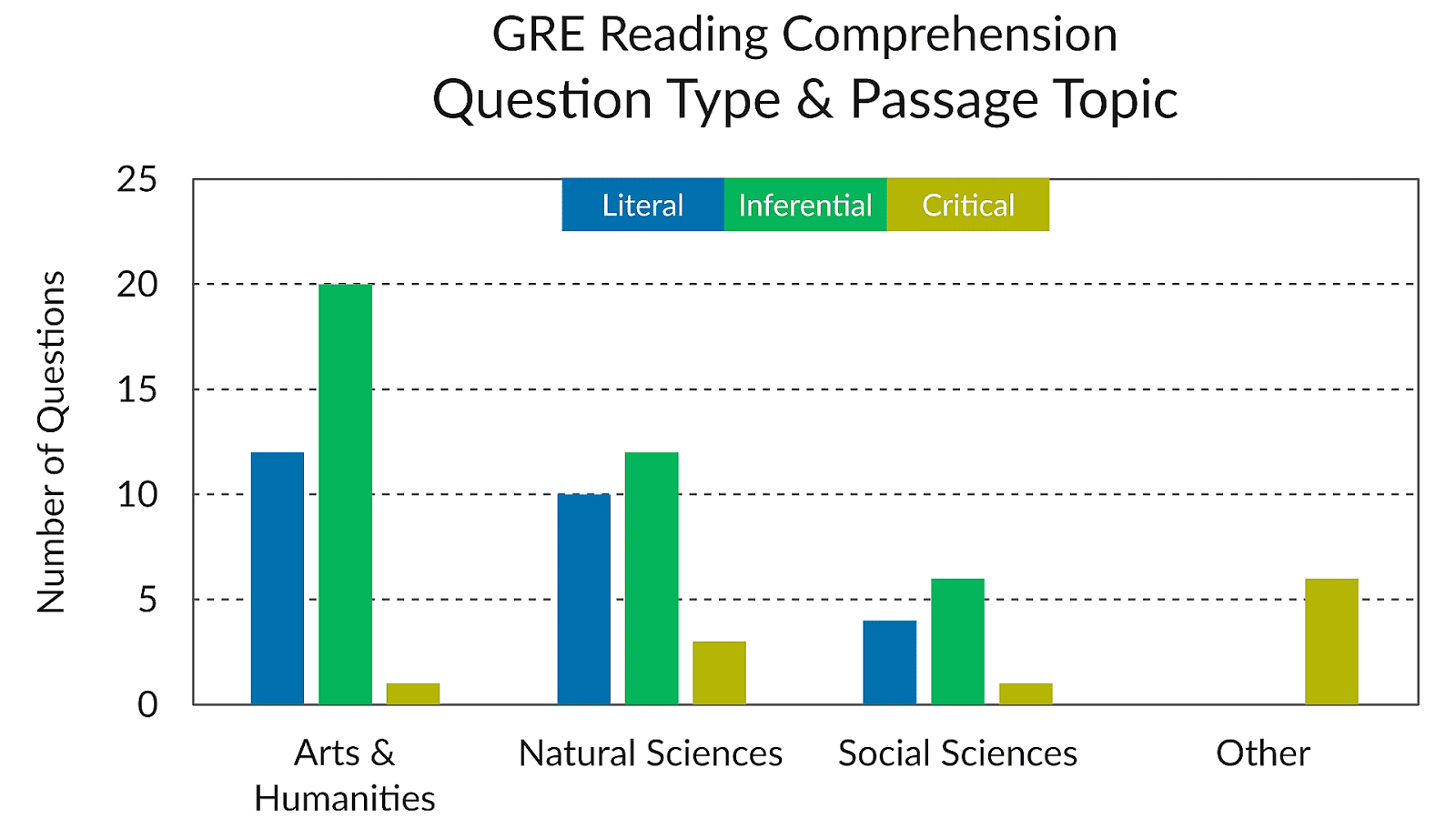 GRE Reading Comprehension
Question Type & Passage Topic

Literal
Inferential
Critical

Number of Questions

25
20
15
10
5
0

Arts & Humanities
Natural Sciences
Social Sciences
Other